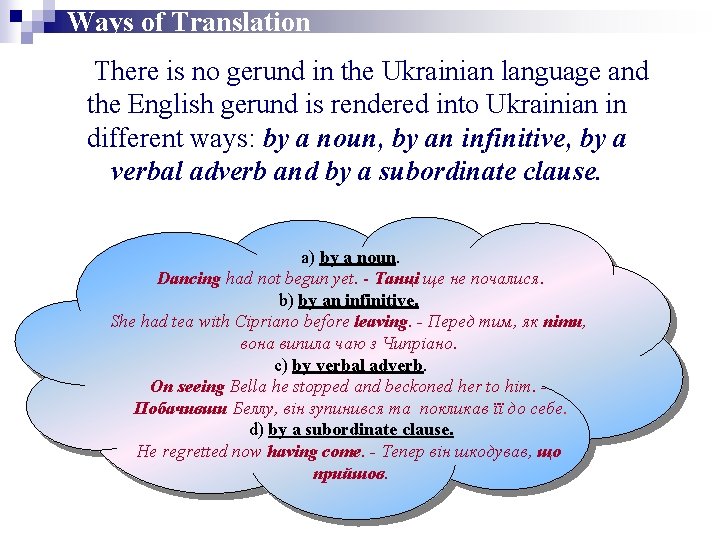 Ways of Translation

There is no gerund in the Ukrainian language and the English gerund is rendered into Ukrainian in different ways: by a noun, by an infinitive, by a verbal adverb and by a subordinate clause.

a) by a noun.
Dancing had not begun yet. - Танці ще не почалися.
b) by an infinitive.
She had tea with Cipriano before leaving. - Перед тим, як піти, вона випила чаю з Чипріано.
c) by verbal adverb.
On seeing Bella he stopped and beckoned her to him. - Побачивши Беллу, він зупинився та покликав її до себе.
d) by a subordinate clause.
He regretted now having come. - Тепер він шкодував, що прийшов.